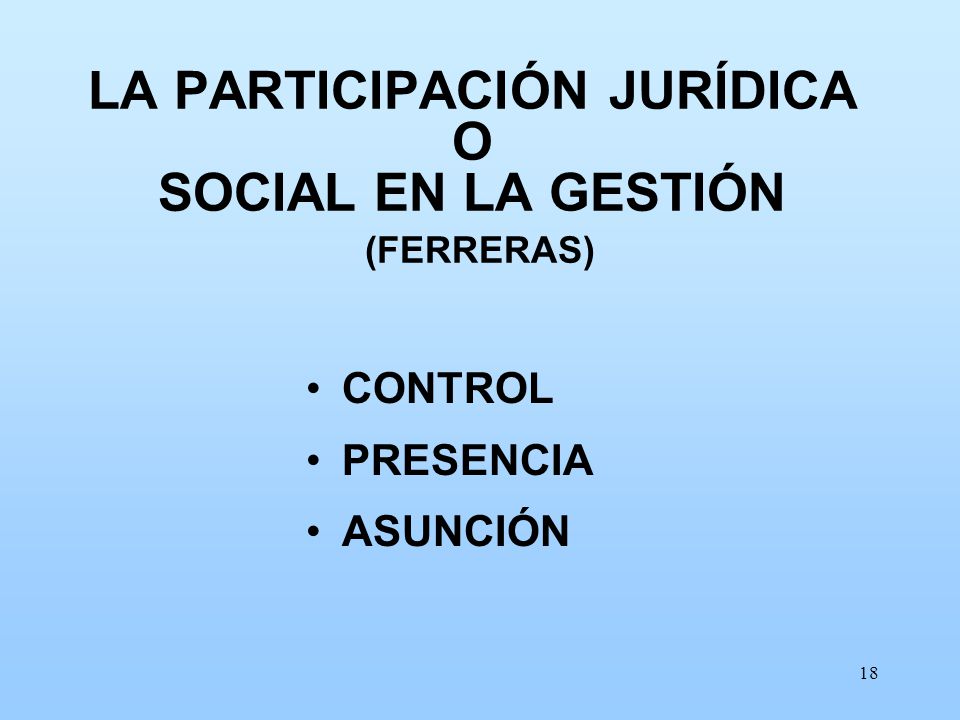 LA PARTICIPACIÓN JURÍDICA
O
SOCIAL EN LA GESTIÓN
(FERRERAS)

• CONTROL
• PRESENCIA
• ASUNCIÓN

18